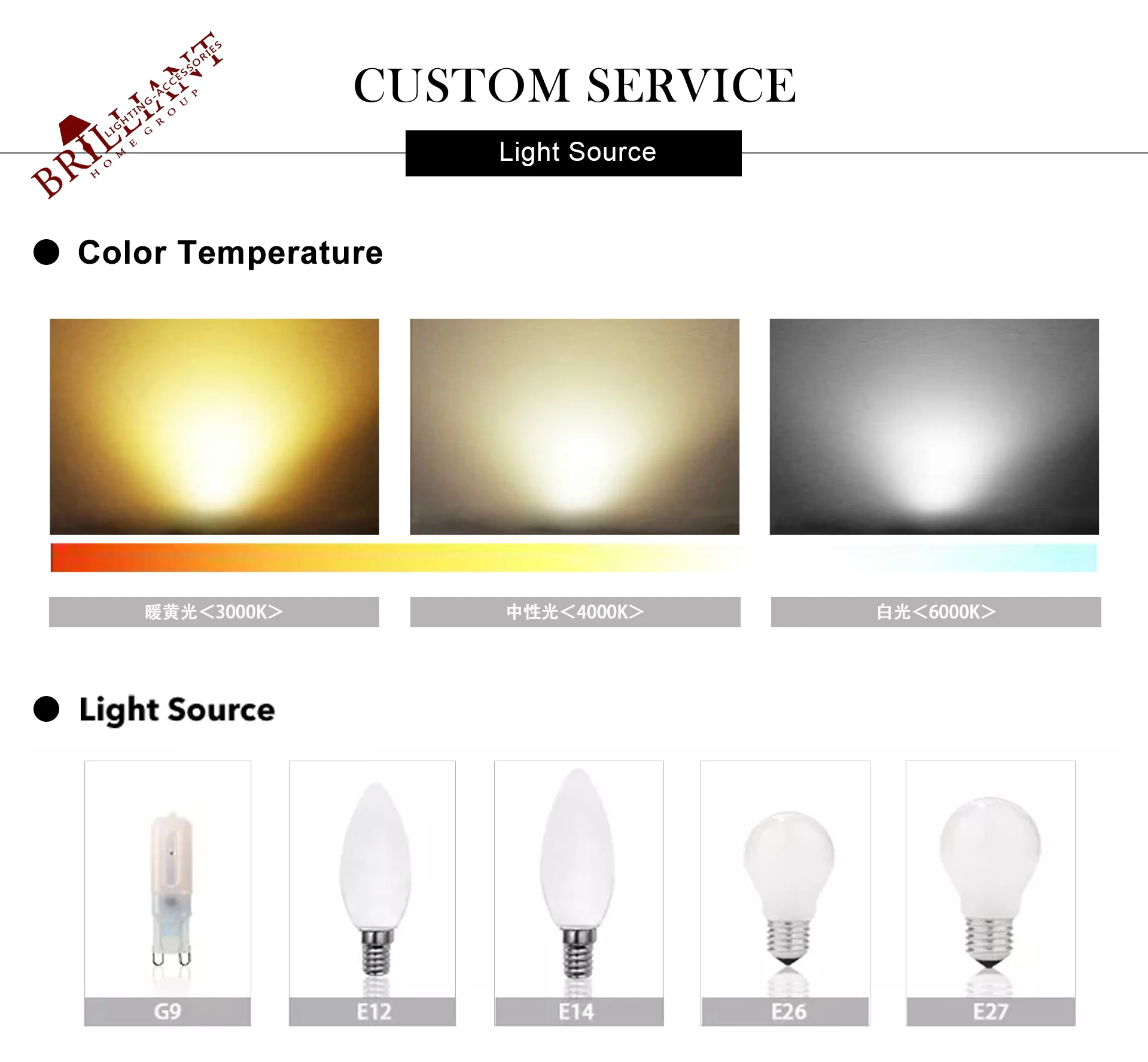 BRILLIANT
LIGHTING-ACCESSORIES
HOME GROUP

CUSTOM SERVICE

Light Source

Color Temperature

暖黄光<3000K>

中性光<4000K>

白光<6000K>

Light Source

G9

E12

E14

E26

E27